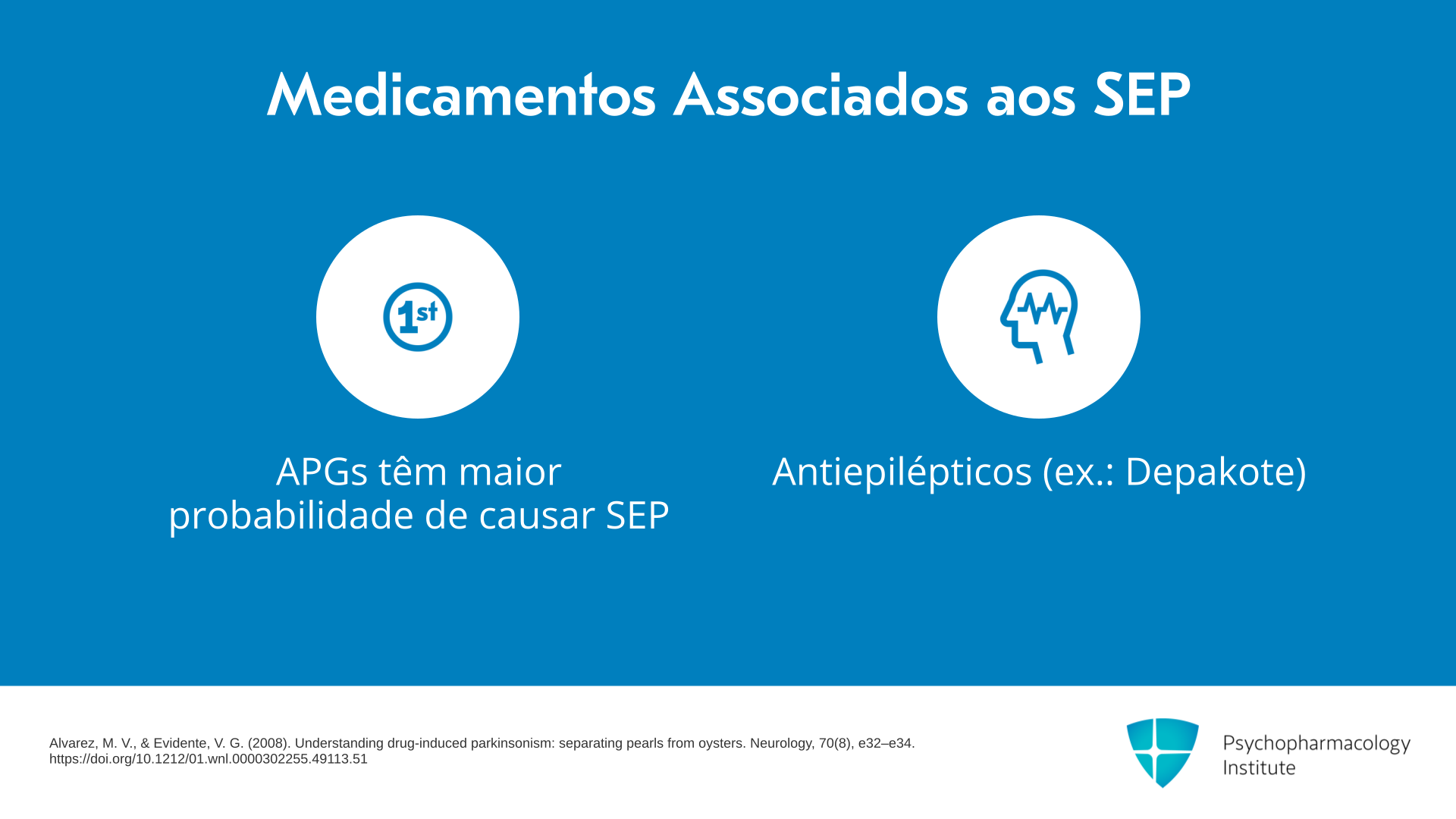 Medicamentos Associados aos SEP

1st

APGs têm maior probabilidade de causar SEP

Antiepilépticos (ex.: Depakote)

Alvarez, M. V., & Evidente, V. G. (2008). Understanding drug-induced parkinsonism: separating pearls from oysters. Neurology, 70(8), e32–e34. https://doi.org/10.1212/01.wnl.0000302255.49113.51

Psychopharmacology Institute